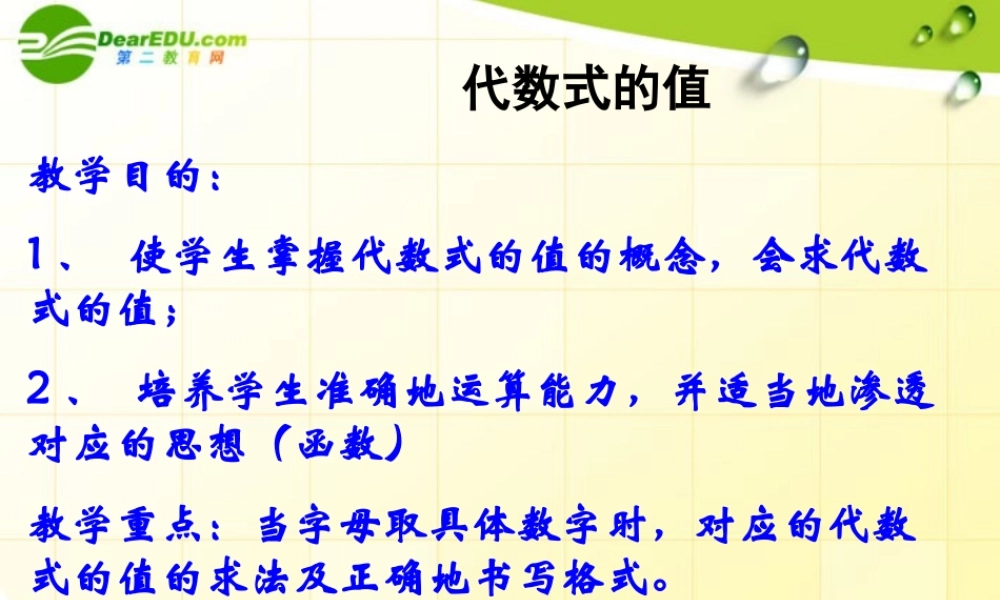 DearEDU.com
第二教育网

代数式的值

教学目的：

1、 使学生掌握代数式的值的概念，会求代数式的值；

2、 培养学生准确地运算能力，并适当地渗透对应的思想（函数）

教学重点：当字母取具体数字时，对应的代数式的值的求法及正确地书写格式。